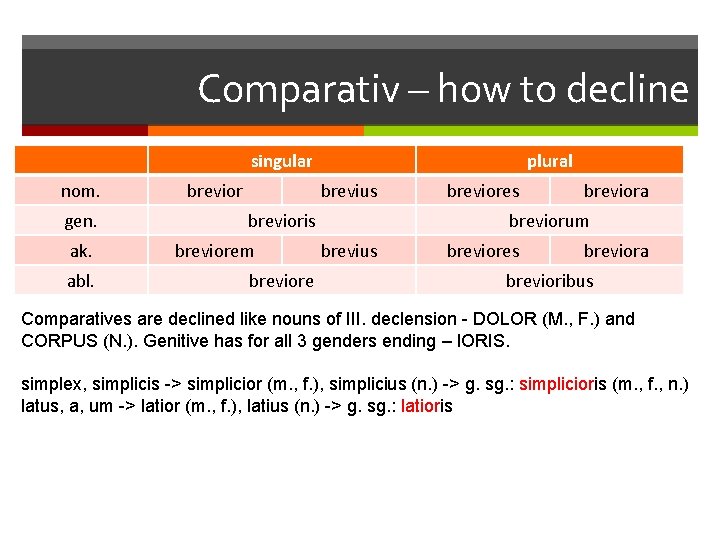 Comparativ – how to decline

| | singular | | plural | |
|---|---|---|---|---|
| nom. | brevior | brevius | breviores | breviora |
| gen. | brevioris | | breviorum | |
| ak. | breviorem | brevius | breviores | breviora |
| abl. | breviore | | brevioribus | |

Comparatives are declined like nouns of III. declension - DOLOR (M., F.) and CORPUS (N.). Genitive has for all 3 genders ending – IORIS.

simplex, simplicis -> simplicior (m., f.), simplicius (n.) -> g. sg.: simplicioris (m., f., n.)
latus, a, um -> latior (m., f.), latius (n.) -> g. sg.: latioris